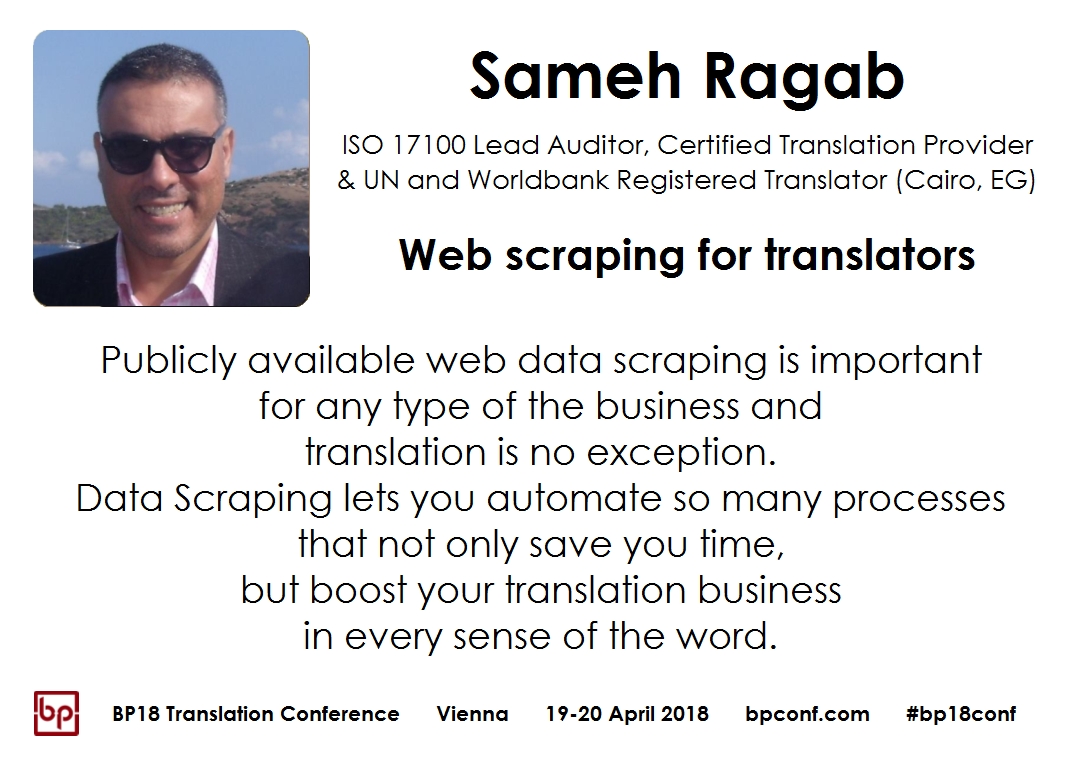 Sameh Ragab

ISO 17100 Lead Auditor, Certified Translation Provider & UN and Worldbank Registered Translator (Cairo, EG)

Web scraping for translators

Publicly available web data scraping is important for any type of the business and translation is no exception.
Data Scraping lets you automate so many processes that not only save you time, but boost your translation business in every sense of the word.

bp BP18 Translation Conference Vienna 19-20 April 2018 bpconf.com #bp18conf